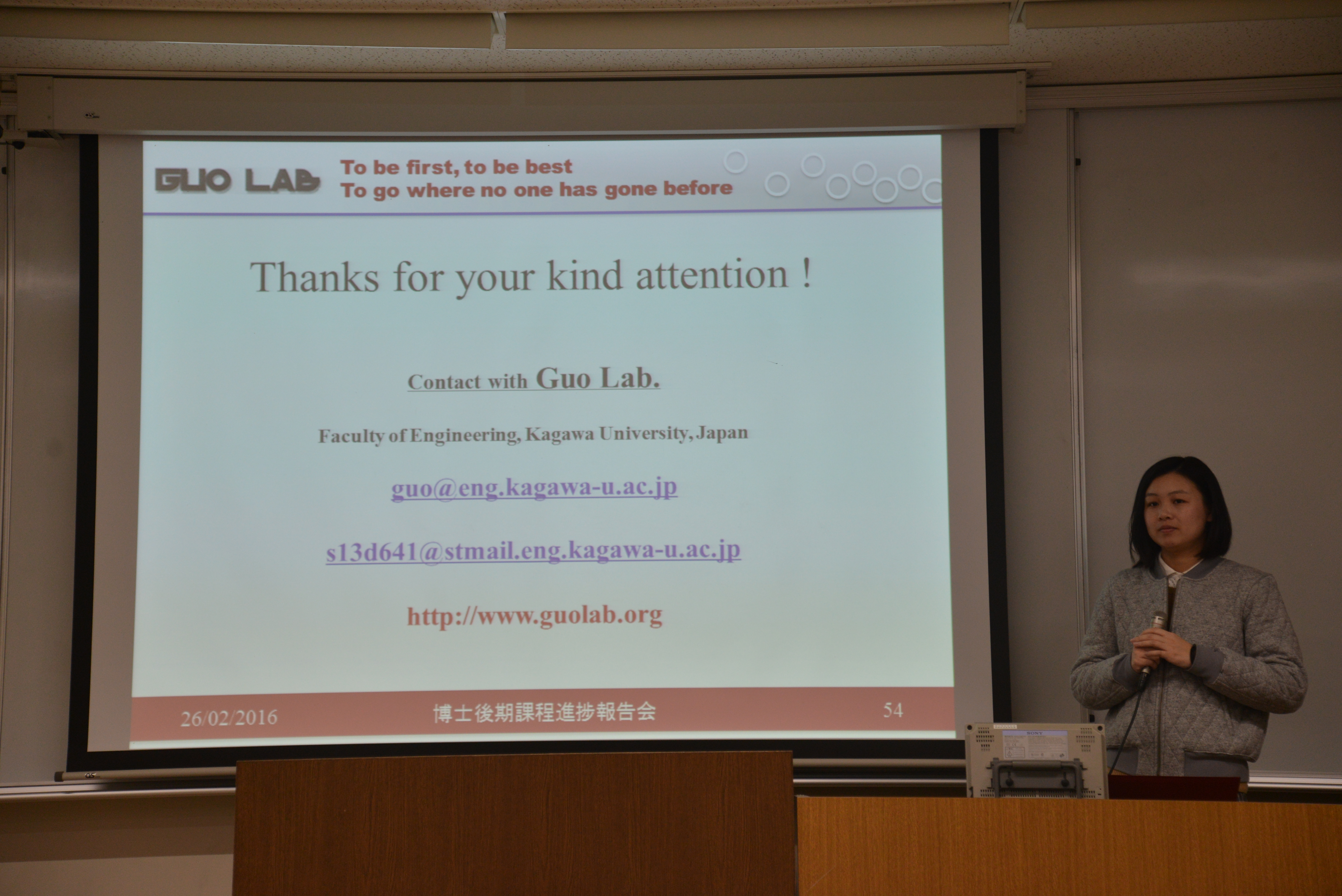 GUO LAB

To be first, to be best
To go where no one has gone before

Thanks for your kind attention !

Contact with Guo Lab.

Faculty of Engineering, Kagawa University, Japan

guo@eng.kagawa-u.ac.jp

s13d641@stmail.eng.kagawa-u.ac.jp

http://www.guolab.org

26/02/2016 博士後期課程進捗報告会 54

SONY